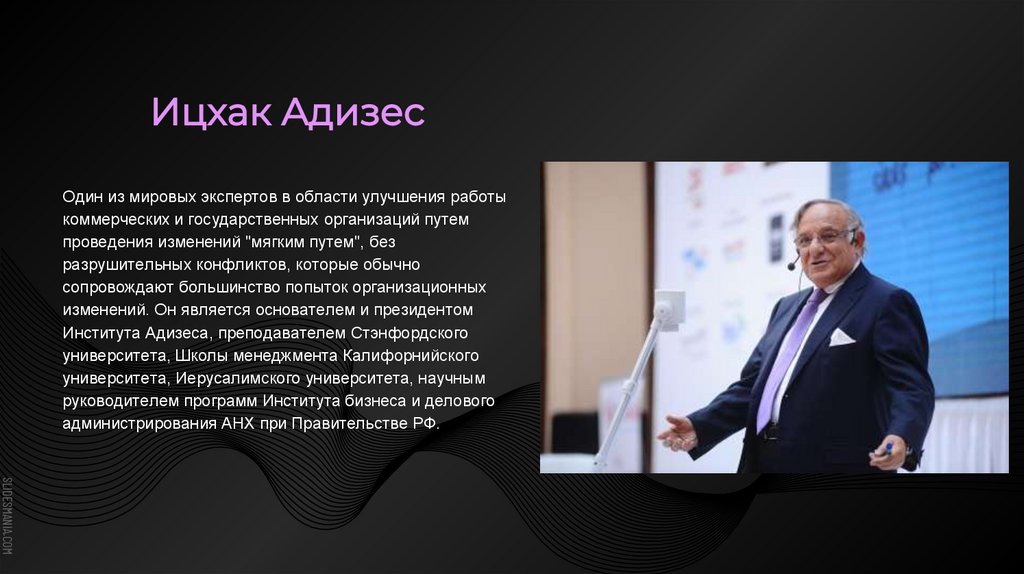 Ицхак Адизес

Один из мировых экспертов в области улучшения работы коммерческих и государственных организаций путем проведения изменений "мягким путем", без разрушительных конфликтов, которые обычно сопровождают большинство попыток организационных изменений. Он является основателем и президентом Института Адизеса, преподавателем Стэнфордского университета, Школы менеджмента Калифорнийского университета, Иерусалимского университета, научным руководителем программ Института бизнеса и делового администрирования АНХ при Правительстве РФ.

SLIDESMANIA.COM